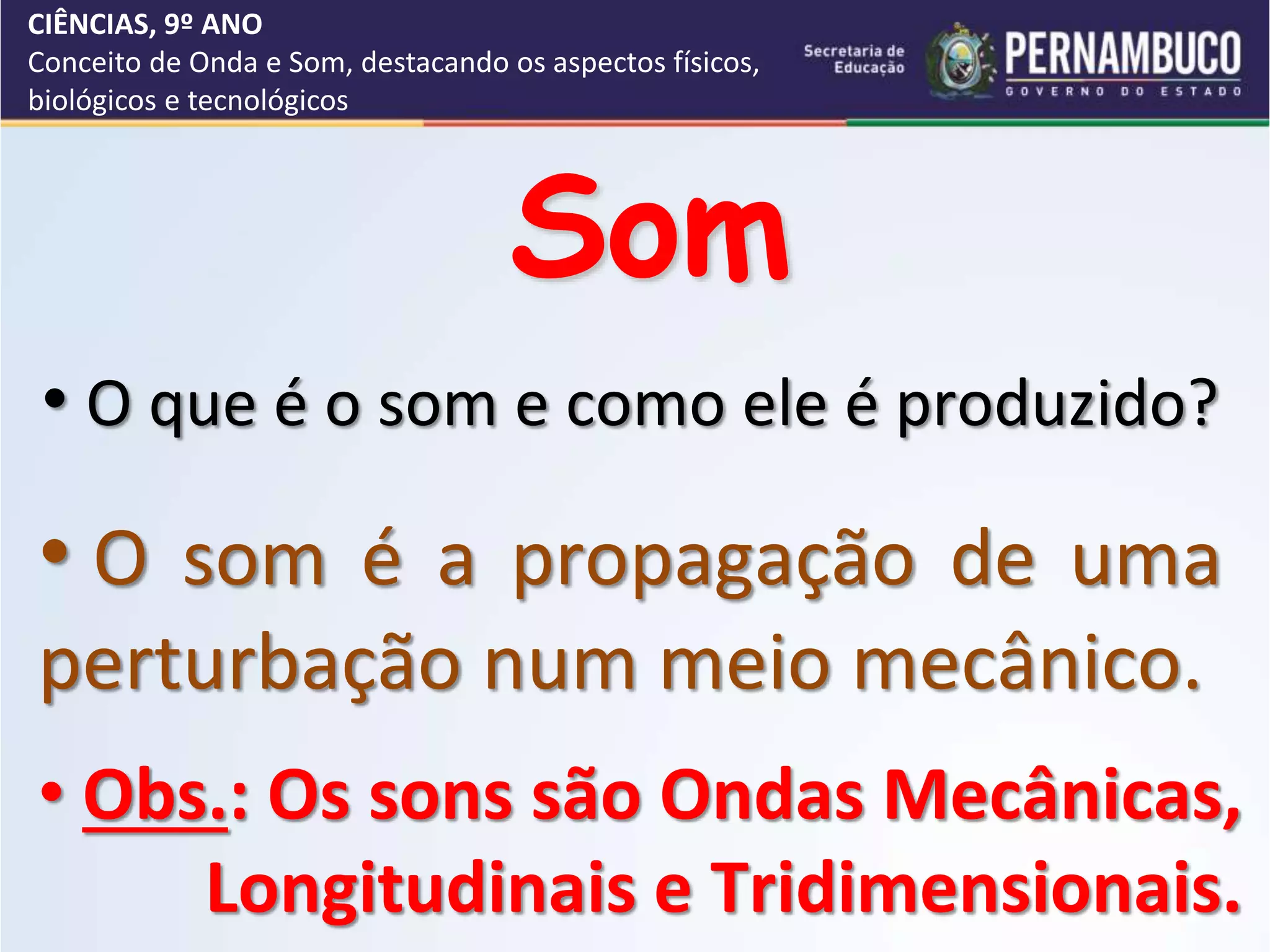 CIÊNCIAS, 9º ANO
Conceito de Onda e Som, destacando os aspectos físicos, biológicos e tecnológicos

Secretaria de Educação

PERNAMBUCO
GOVERNO DO ESTADO

Som

• O que é o som e como ele é produzido?

• O som é a propagação de uma perturbação num meio mecânico.

• Obs.: Os sons são Ondas Mecânicas, Longitudinais e Tridimensionais.